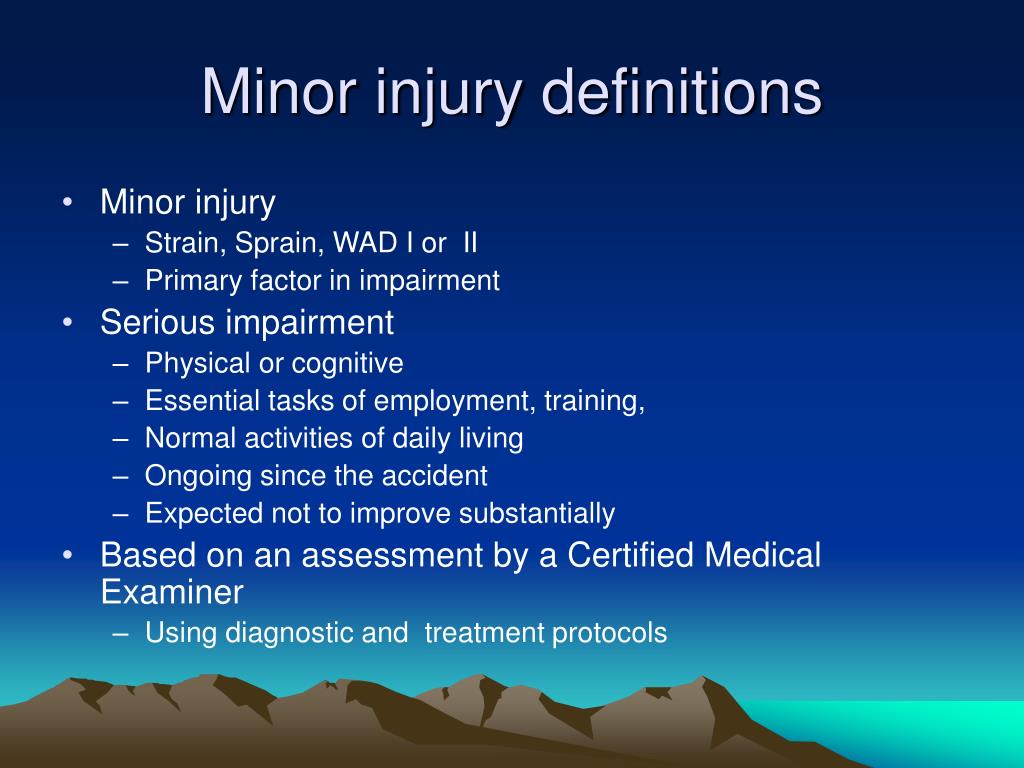 Minor injury definitions

• Minor injury
– Strain, Sprain, WAD I or II
– Primary factor in impairment
• Serious impairment
– Physical or cognitive
– Essential tasks of employment, training,
– Normal activities of daily living
– Ongoing since the accident
– Expected not to improve substantially
• Based on an assessment by a Certified Medical Examiner
– Using diagnostic and treatment protocols